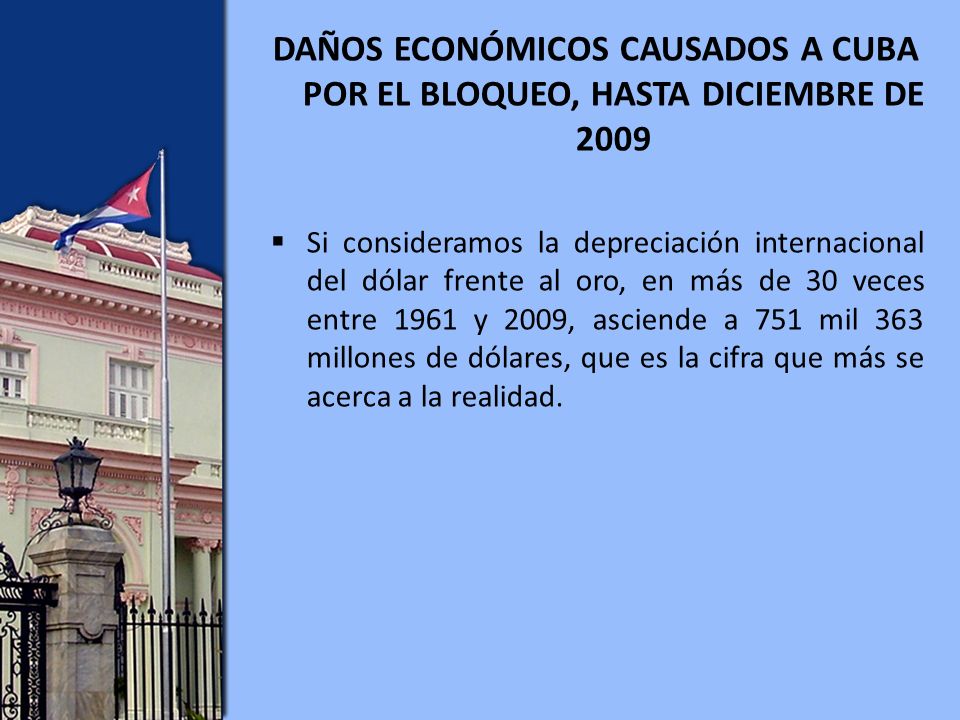 DAÑOS ECONÓMICOS CAUSADOS A CUBA POR EL BLOQUEO, HASTA DICIEMBRE DE 2009

▪ Si consideramos la depreciación internacional del dólar frente al oro, en más de 30 veces entre 1961 y 2009, asciende a 751 mil 363 millones de dólares, que es la cifra que más se acerca a la realidad.